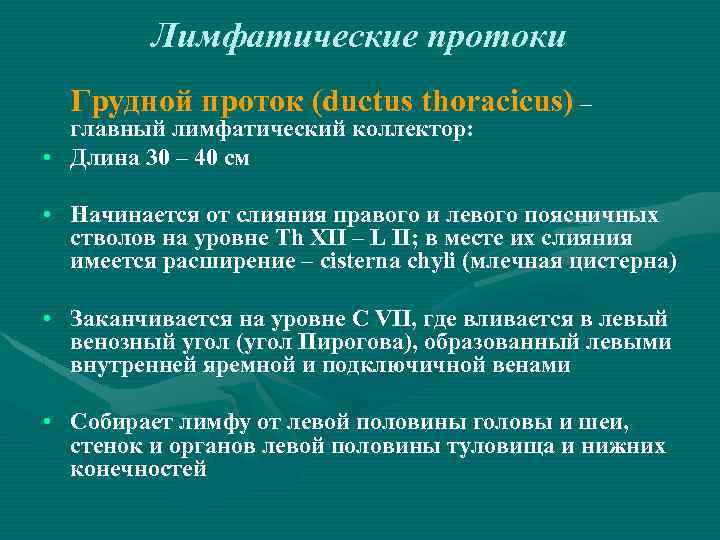 Лимфатические протоки

Грудной проток (ductus thoracicus) – главный лимфатический коллектор:

• Длина 30 – 40 см

• Начинается от слияния правого и левого поясничных стволов на уровне Th XII – L II; в месте их слияния имеется расширение – cisterna chyli (млечная цистерна)

• Заканчивается на уровне C VII, где вливается в левый венозный угол (угол Пирогова), образованный левыми внутренней яремной и подключичной венами

• Собирает лимфу от левой половины головы и шеи, стенок и органов левой половины туловища и нижних конечностей